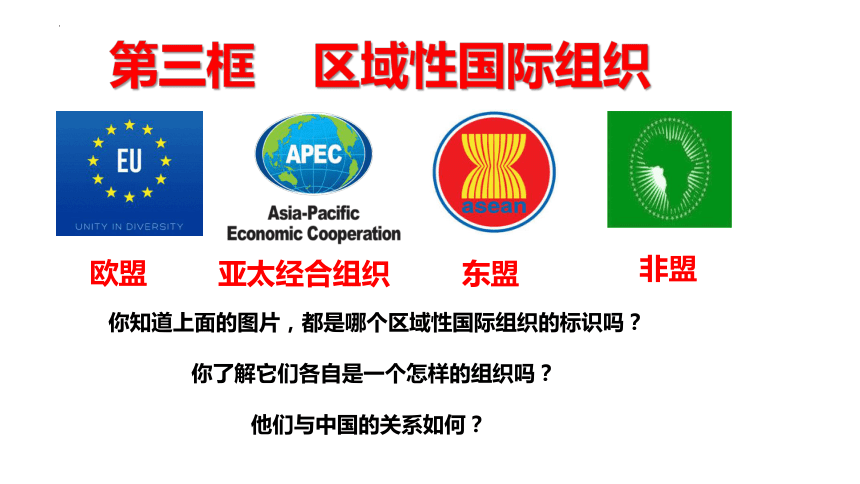 第三框　区域性国际组织

EU
UNITY IN DIVERSITY

APEC
Asia-Pacific
Economic Cooperation

asean

欧盟　亚太经合组织　东盟　非盟

你知道上面的图片，都是哪个区域性国际组织的标识吗？

你了解它们各自是一个怎样的组织吗？

他们与中国的关系如何？